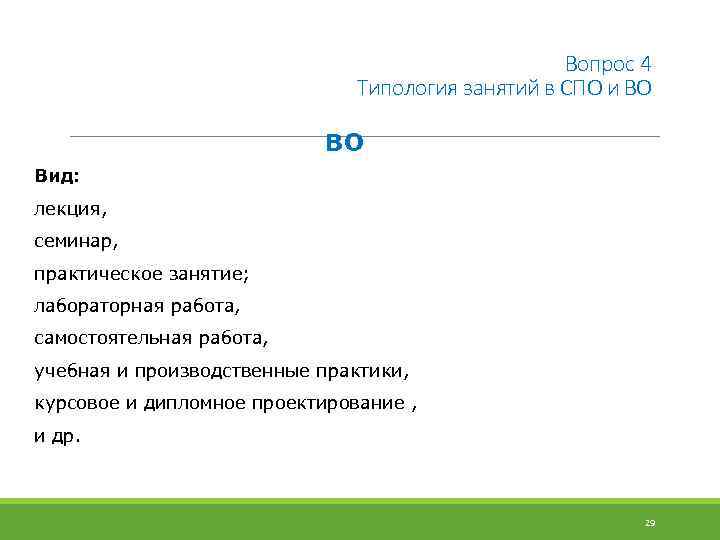 Вопрос 4
Типология занятий в СПО и ВО

ВО

Вид:

лекция,

семинар,

практическое занятие;

лабораторная работа,

самостоятельная работа,

учебная и производственные практики,

курсовое и дипломное проектирование ,

и др.

29